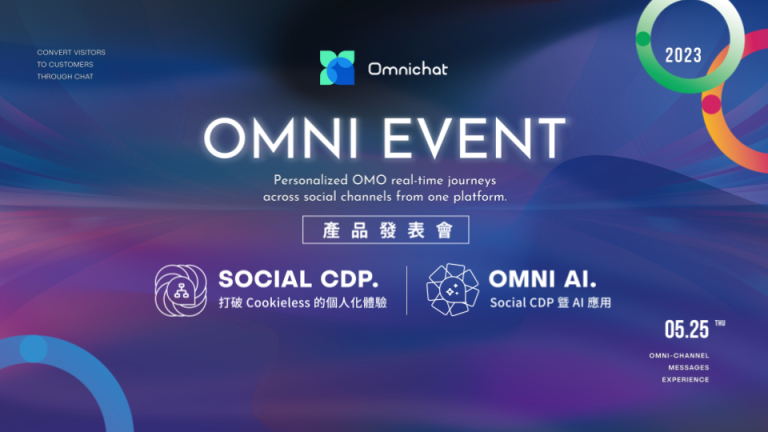 CONVERT VISITORS
TO CUSTOMERS
THROUGH CHAT

Omnichat

2023

OMNI EVENT

Personalized OMO real-time journeys across social channels from one platform.

產品發表會

SOCIAL CDP.
打破 Cookieless 的個人化體驗

OMNI AI.
Social CDP 暨 AI 應用

05.25 THU

OMNI-CHANNEL
MESSAGES
EXPERIENCE